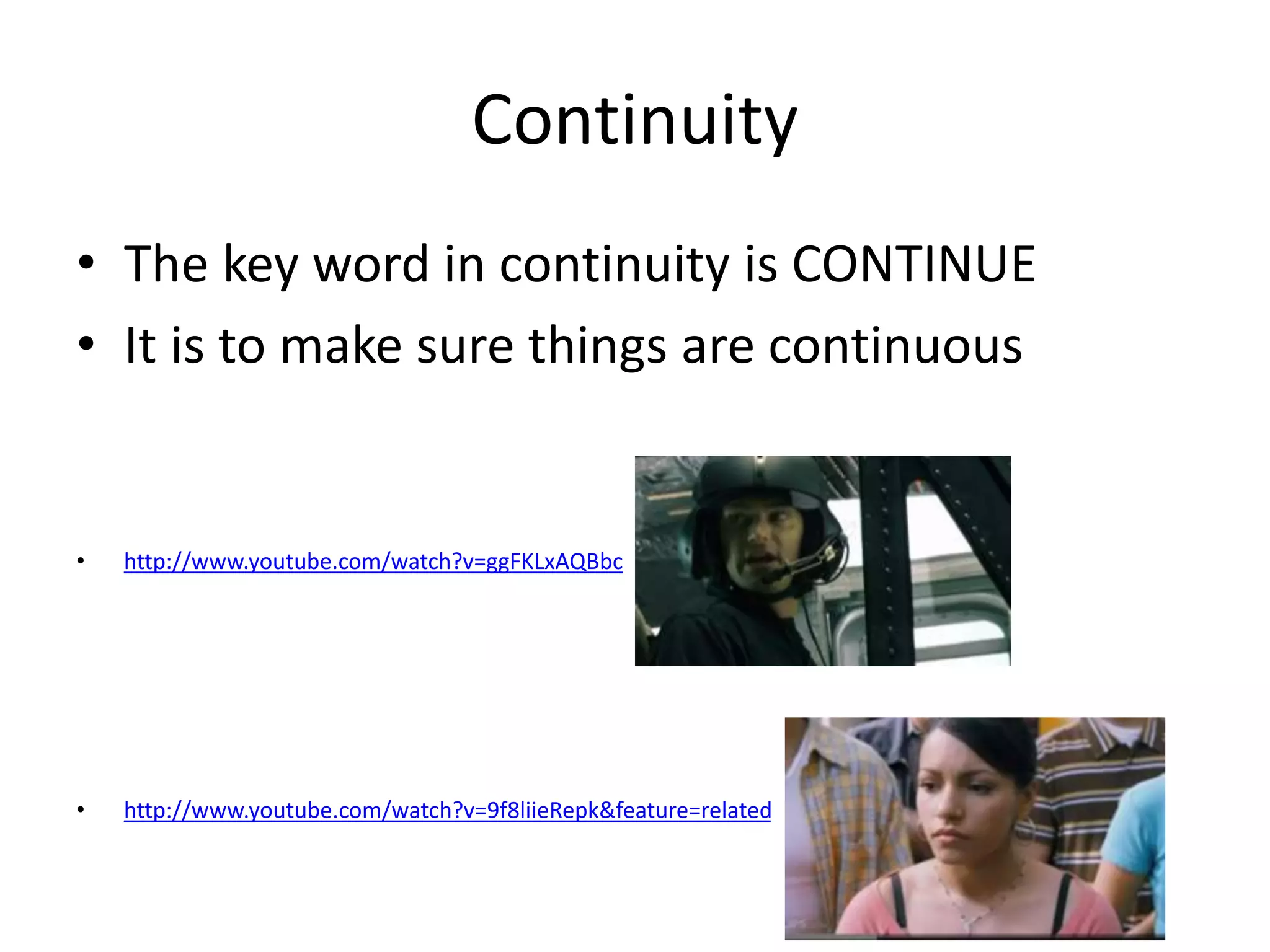 Continuity

• The key word in continuity is CONTINUE
• It is to make sure things are continuous

• http://www.youtube.com/watch?v=ggFKLxAQBbc

• http://www.youtube.com/watch?v=9f8liieRepk&feature=related